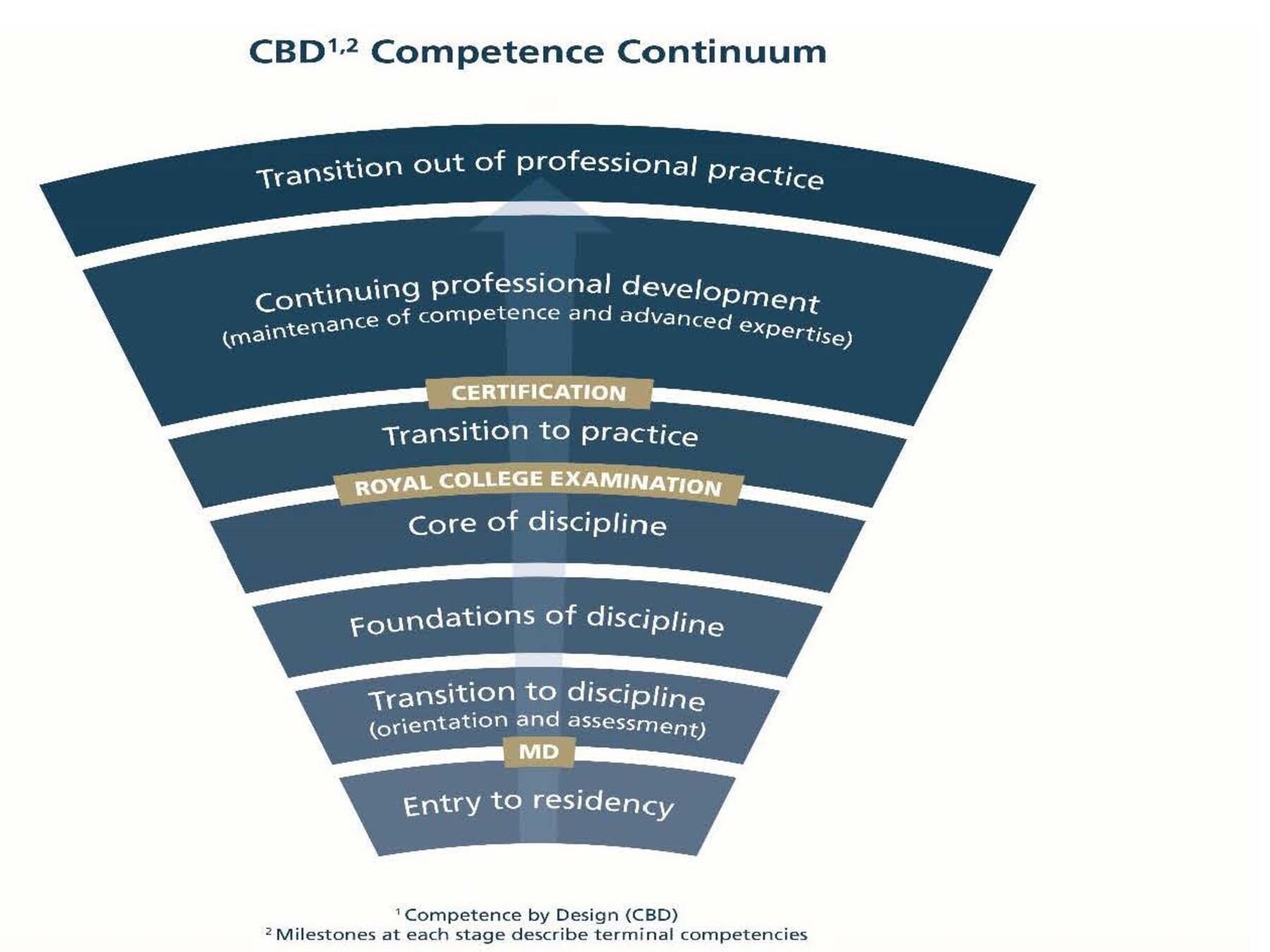 CBD$^{1,2}$ Competence Continuum

Transition out of professional practice

Continuing professional development
(maintenance of competence and advanced expertise)

CERTIFICATION

Transition to practice

ROYAL COLLEGE EXAMINATION

Core of discipline

Foundations of discipline

Transition to discipline
(orientation and assessment)

MD

Entry to residency

$^1$ Competence by Design (CBD)
$^2$ Milestones at each stage describe terminal competencies